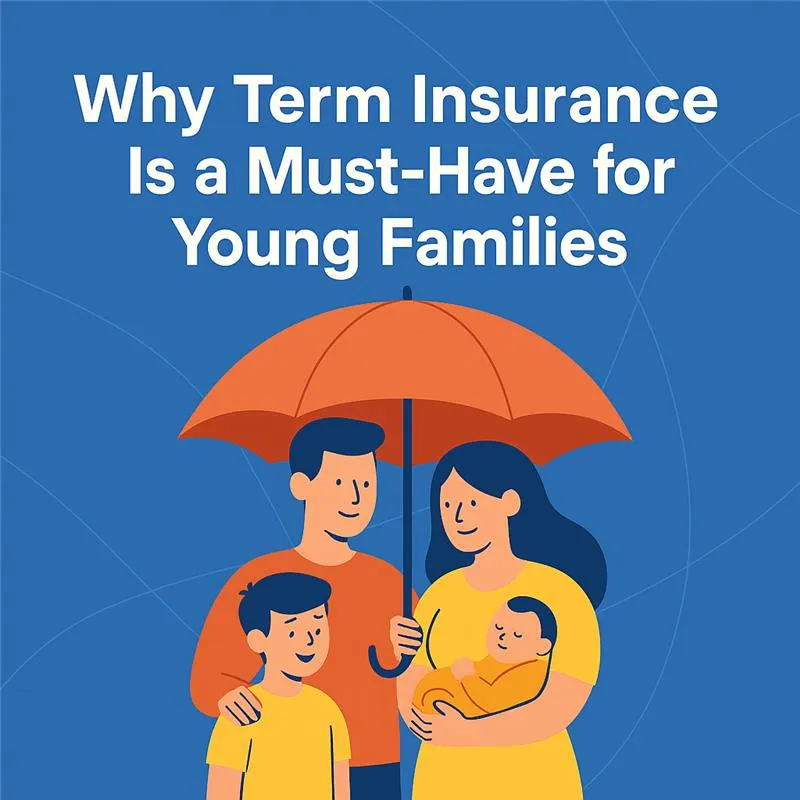 Why Term Insurance Is a Must-Have for Young Families